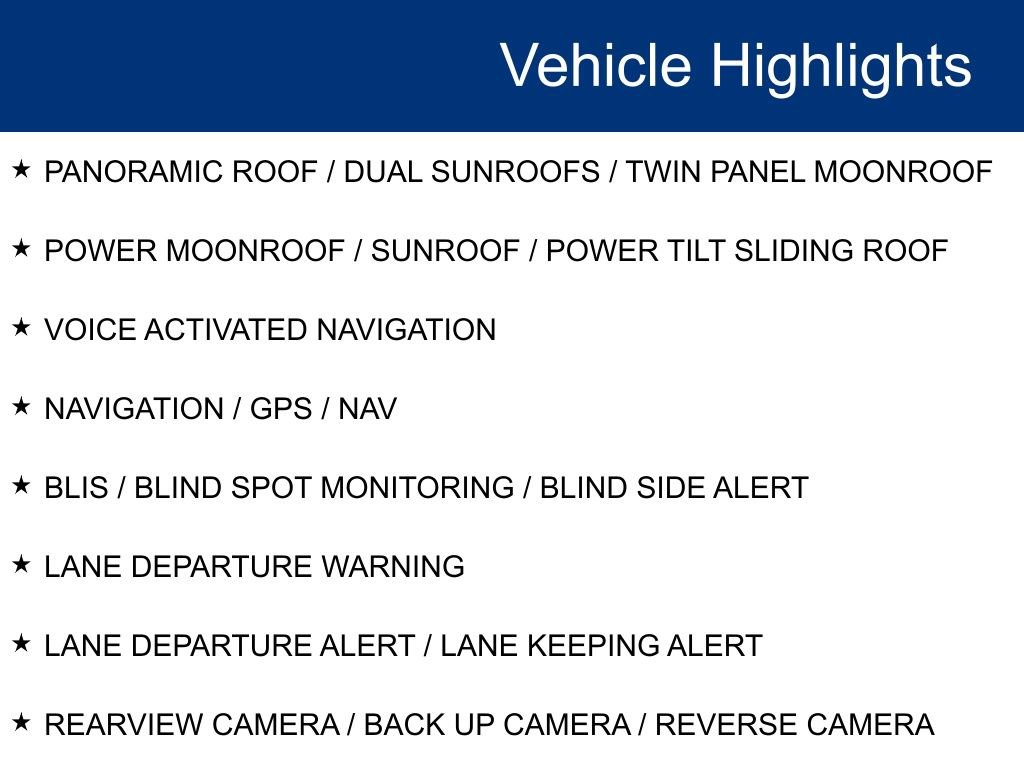 Vehicle Highlights

★ PANORAMIC ROOF / DUAL SUNROOFS / TWIN PANEL MOONROOF

★ POWER MOONROOF / SUNROOF / POWER TILT SLIDING ROOF

★ VOICE ACTIVATED NAVIGATION

★ NAVIGATION / GPS / NAV

★ BLIS / BLIND SPOT MONITORING / BLIND SIDE ALERT

★ LANE DEPARTURE WARNING

★ LANE DEPARTURE ALERT / LANE KEEPING ALERT

★ REARVIEW CAMERA / BACK UP CAMERA / REVERSE CAMERA